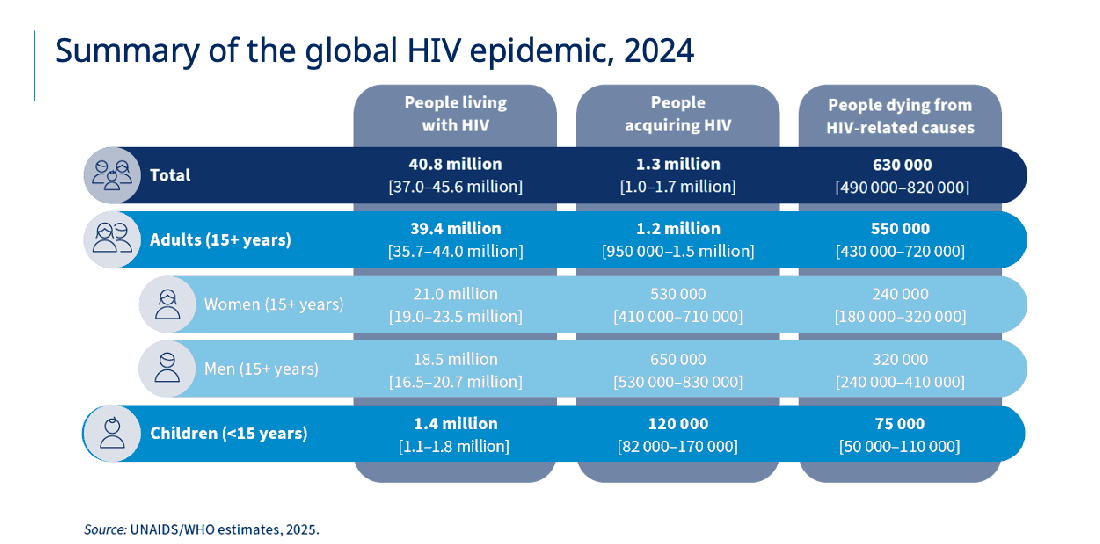 Summary of the global HIV epidemic, 2024

| | People living with HIV | People acquiring HIV | People dying from HIV-related causes |
|---|---|---|---|
| Total | 40.8 million [37.0–45.6 million] | 1.3 million [1.0–1.7 million] | 630 000 [490 000–820 000] |
| Adults (15+ years) | 39.4 million [35.7–44.0 million] | 1.2 million [950 000–1.5 million] | 550 000 [430 000–720 000] |
| Women (15+ years) | 21.0 million [19.0–23.5 million] | 530 000 [410 000–710 000] | 240 000 [180 000–320 000] |
| Men (15+ years) | 18.5 million [16.5–20.7 million] | 650 000 [530 000–830 000] | 320 000 [240 000–410 000] |
| Children (<15 years) | 1.4 million [1.1–1.8 million] | 120 000 [82 000–170 000] | 75 000 [50 000–110 000] |

Source: UNAIDS/WHO estimates, 2025.